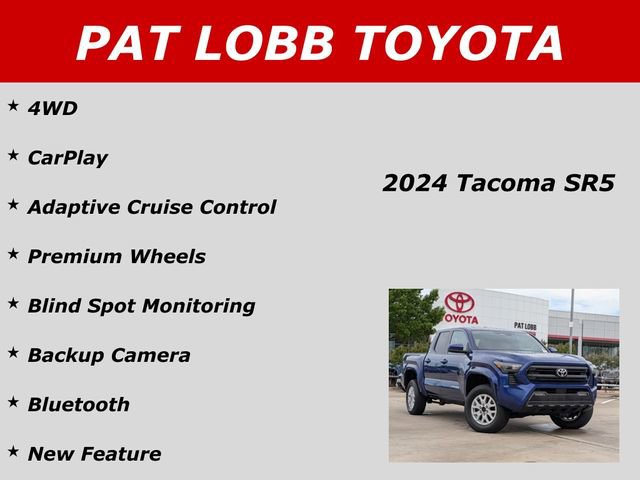 PAT LOBB TOYOTA

★ 4WD

★ CarPlay

★ Adaptive Cruise Control

★ Premium Wheels

★ Blind Spot Monitoring

★ Backup Camera

★ Bluetooth

★ New Feature

2024 Tacoma SR5

TOYOTA

PAT LOBB